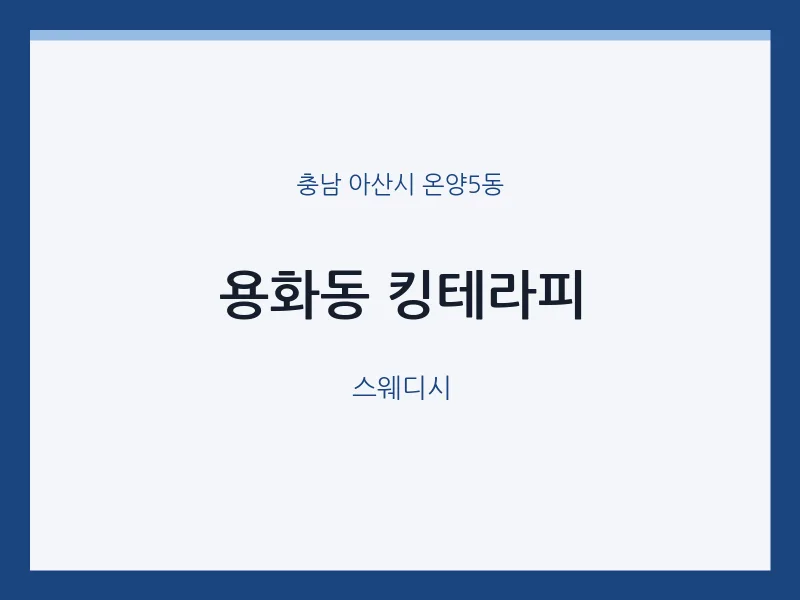 충남 아산시 온양5동

용화동 킹테라피

스웨디시